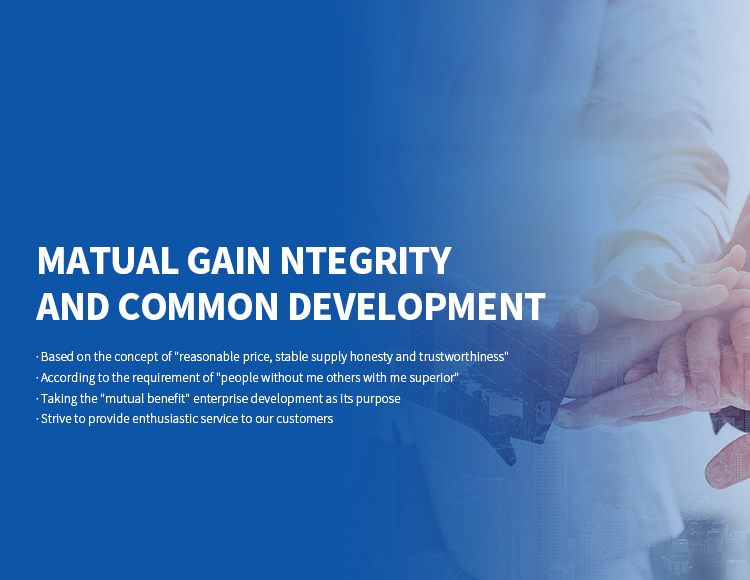 MATUAL GAIN NTEGRITY
AND COMMON DEVELOPMENT

· Based on the concept of "reasonable price, stable supply honesty and trustworthiness"
· According to the requirement of "people without me others with me superior"
· Taking the "mutual benefit" enterprise development as its purpose
· Strive to provide enthusiastic service to our customers